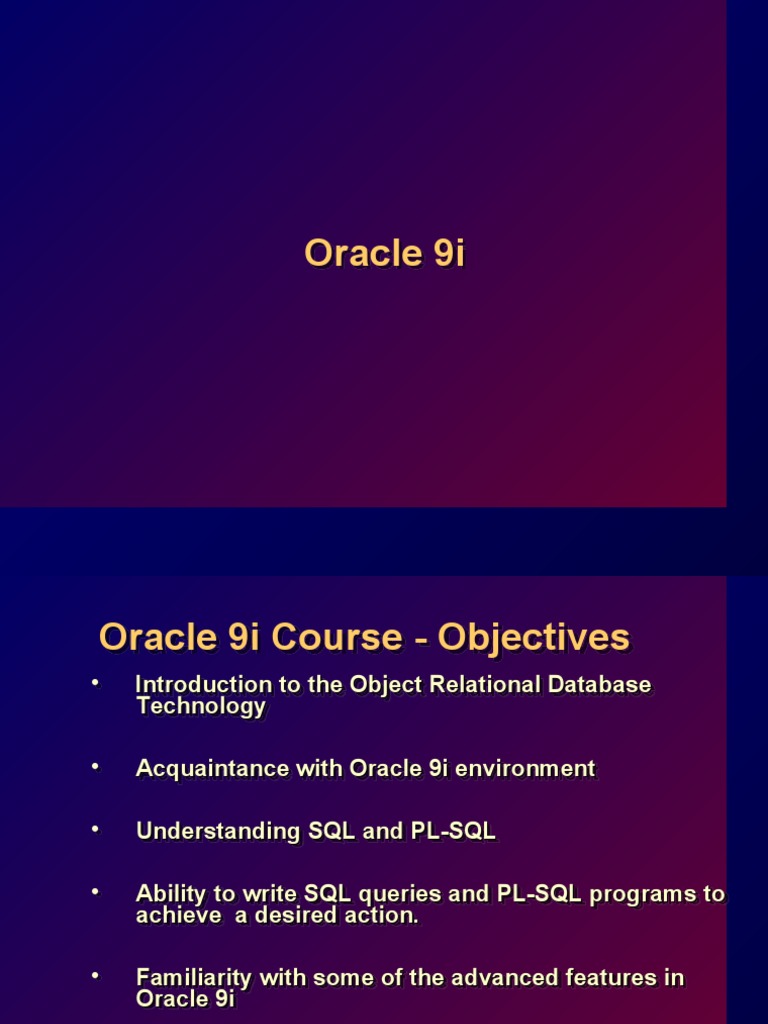 Oracle 9i

Oracle 9i Course - Objectives

• Introduction to the Object Relational Database Technology

• Acquaintance with Oracle 9i environment

• Understanding SQL and PL-SQL

• Ability to write SQL queries and PL-SQL programs to achieve a desired action.

• Familiarity with some of the advanced features in Oracle 9i